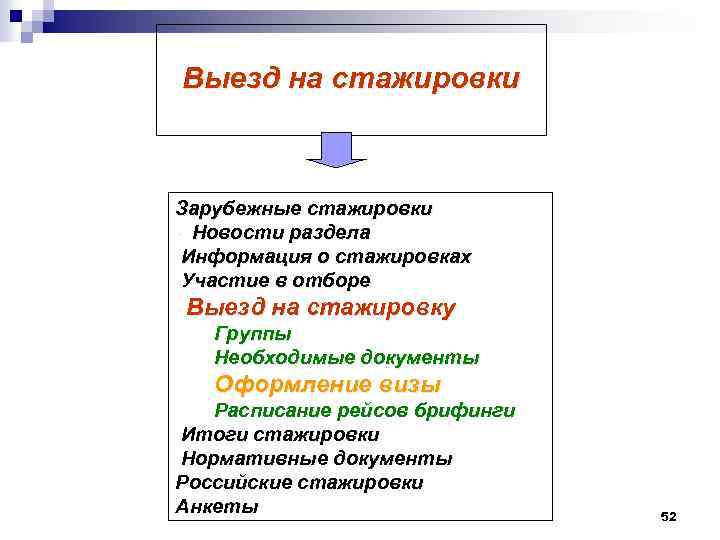 Выезд на стажировки

Зарубежные стажировки
Новости раздела
Информация о стажировках
Участие в отборе
Выезд на стажировку
Группы
Необходимые документы
Оформление визы
Расписание рейсов брифинги
Итоги стажировки
Нормативные документы
Российские стажировки
Анкеты

52